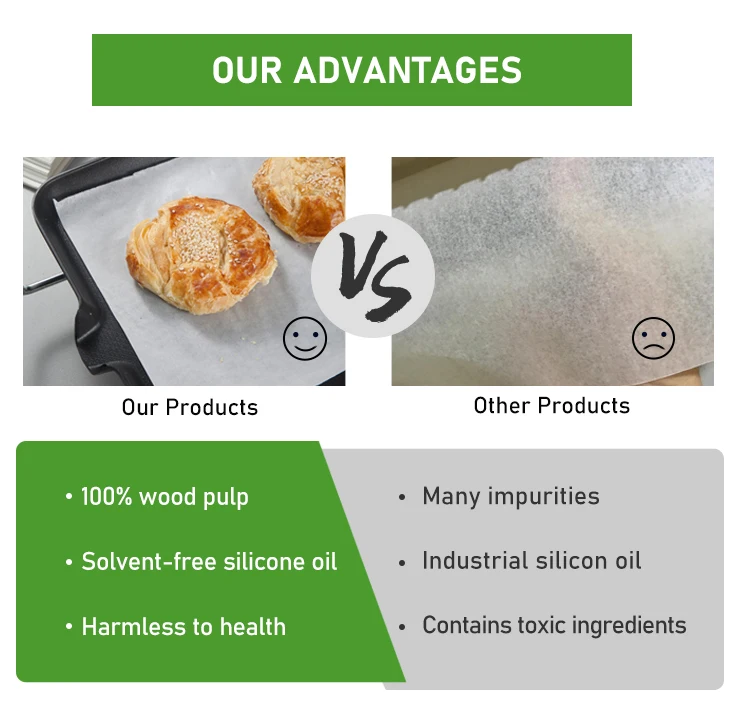 OUR ADVANTAGES

VS

Our Products

Other Products

• 100% wood pulp

• Solvent-free silicone oil

• Harmless to health

• Many impurities

• Industrial silicon oil

• Contains toxic ingredients